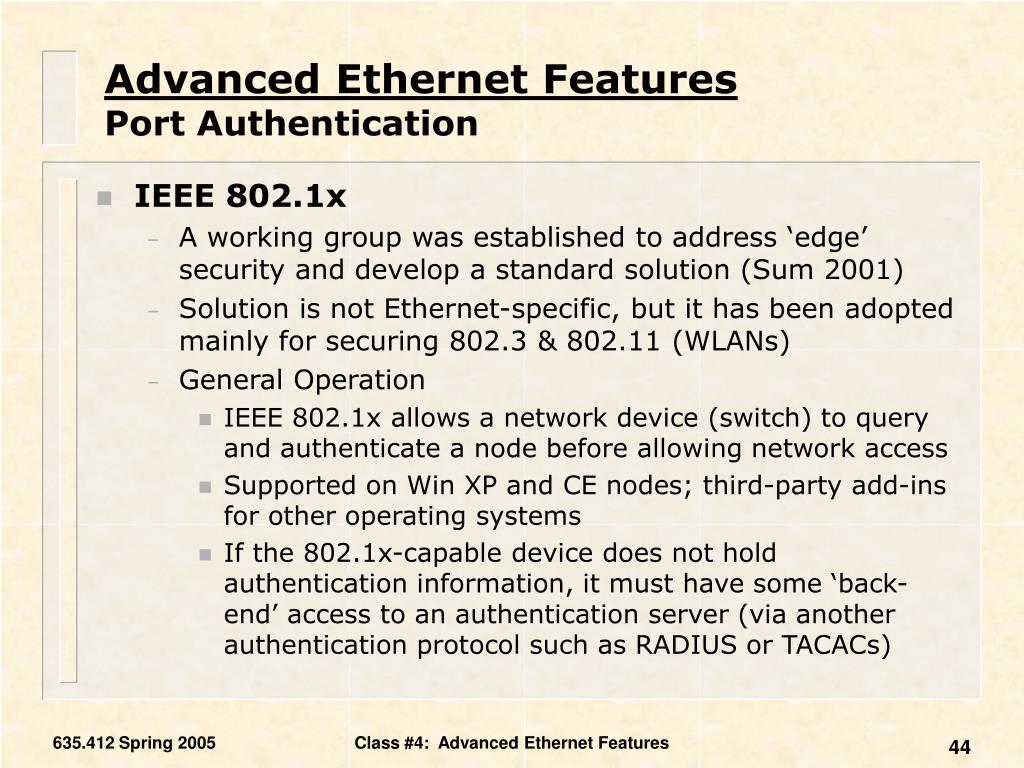 Advanced Ethernet Features
Port Authentication

IEEE 802.1x
– A working group was established to address ‘edge’ security and develop a standard solution (Sum 2001)
– Solution is not Ethernet-specific, but it has been adopted mainly for securing 802.3 & 802.11 (WLANs)
– General Operation
IEEE 802.1x allows a network device (switch) to query and authenticate a node before allowing network access
Supported on Win XP and CE nodes; third-party add-ins for other operating systems
If the 802.1x-capable device does not hold authentication information, it must have some ‘back-end’ access to an authentication server (via another authentication protocol such as RADIUS or TACACs)

635.412 Spring 2005
Class #4: Advanced Ethernet Features
44